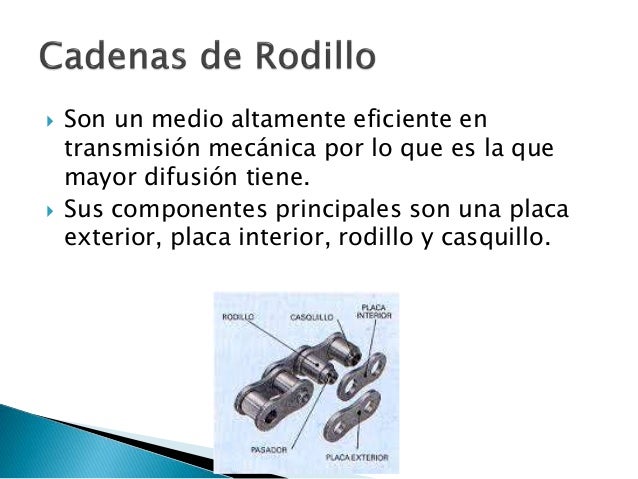 Cadenas de Rodillo

Son un medio altamente eficiente en transmisión mecánica por lo que es la que mayor difusión tiene.

Sus componentes principales son una placa exterior, placa interior, rodillo y casquillo.

RODILLO
CASQUILLO
PLACA INTERIOR
PASADOR
PLACA EXTERIOR